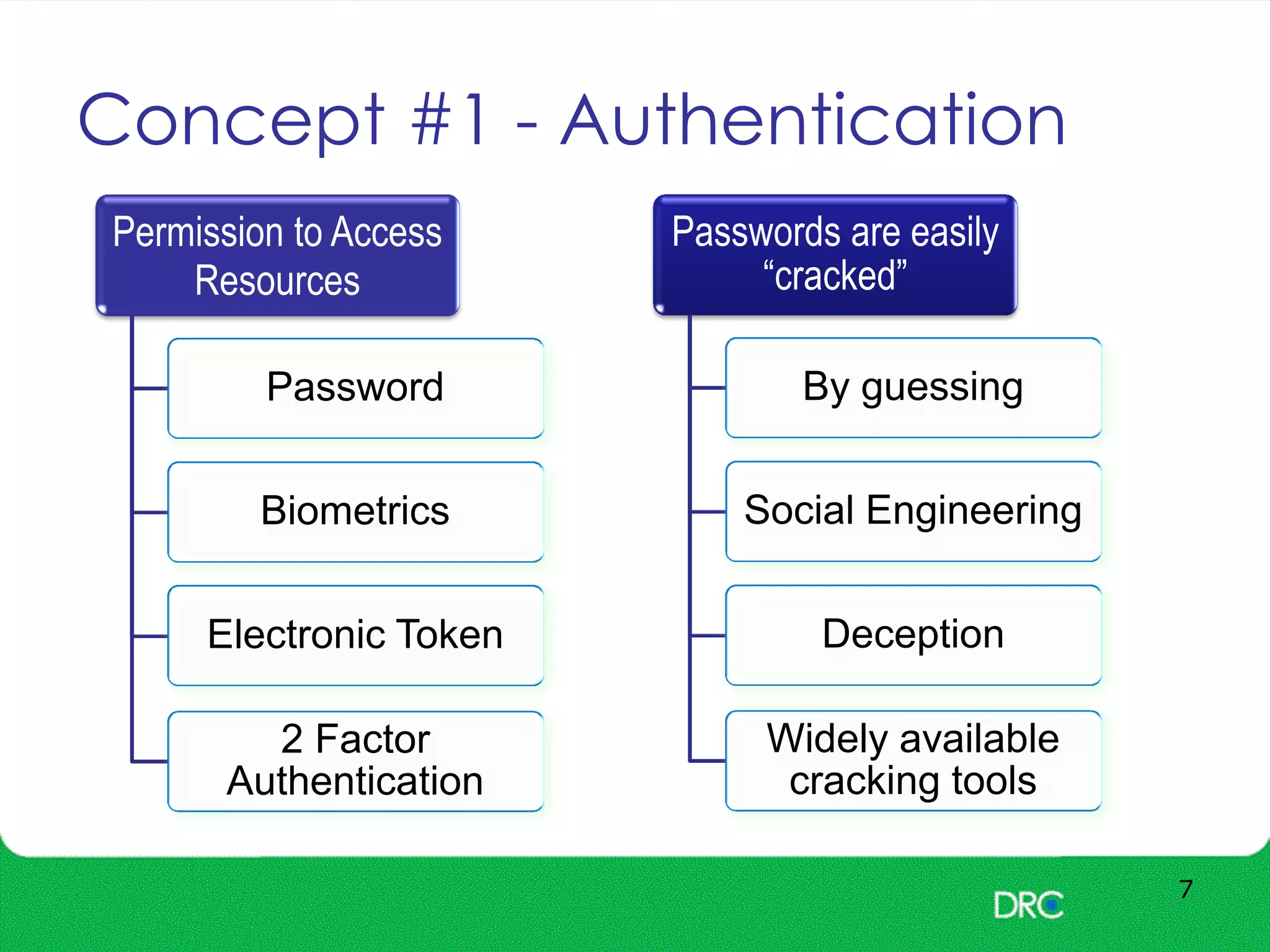 Concept #1 - Authentication

Permission to Access Resources

Password

Biometrics

Electronic Token

2 Factor Authentication

Passwords are easily “cracked”

By guessing

Social Engineering

Deception

Widely available cracking tools

DRC

7